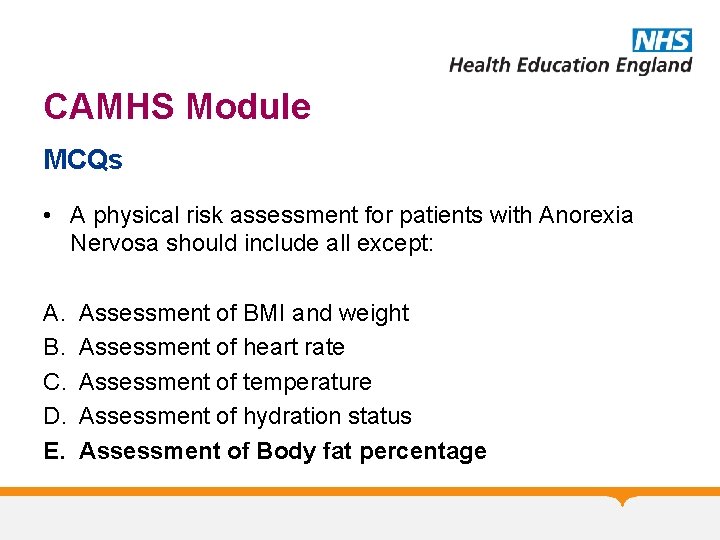 NHS
Health Education England

CAMHS Module

MCQs

• A physical risk assessment for patients with Anorexia Nervosa should include all except:

A. Assessment of BMI and weight
B. Assessment of heart rate
C. Assessment of temperature
D. Assessment of hydration status
E. Assessment of Body fat percentage